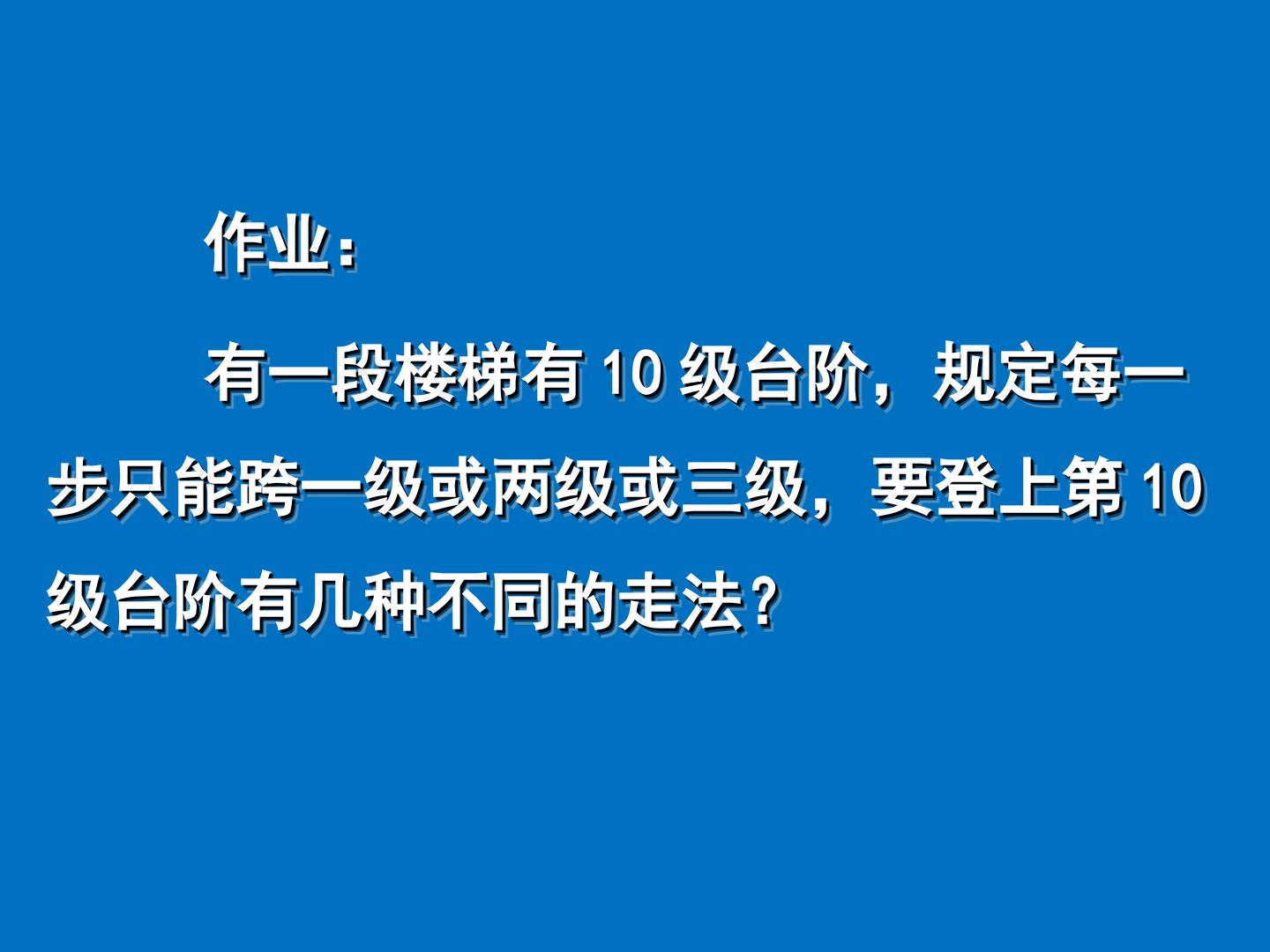 作业：

有一段楼梯有10级台阶，规定每一步只能跨一级或两级或三级，要登上第10级台阶有几种不同的走法？